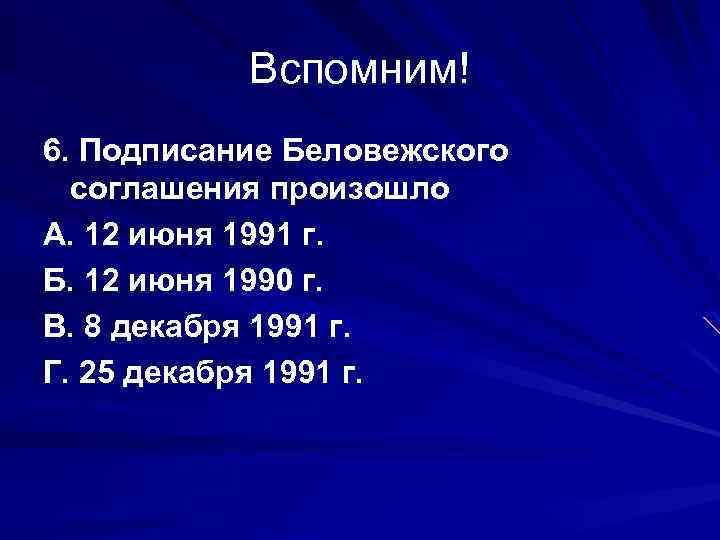 Вспомним!

6. Подписание Беловежского соглашения произошло

А. 12 июня 1991 г.

Б. 12 июня 1990 г.

В. 8 декабря 1991 г.

Г. 25 декабря 1991 г.